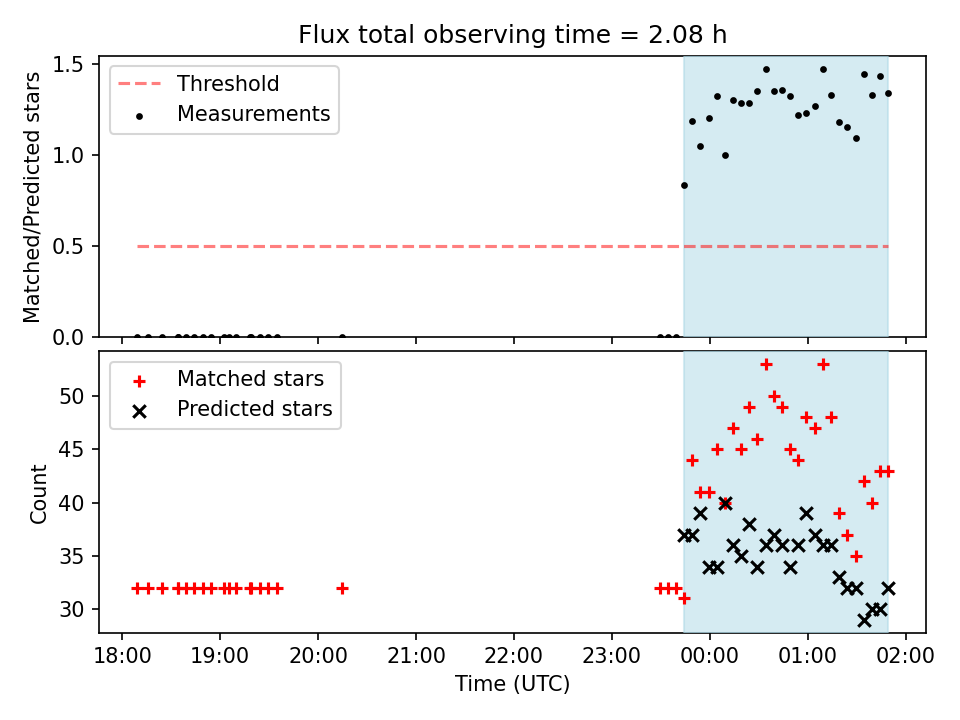 Flux total observing time = 2.08 h

Threshold
Measurements

Matched/Predicted stars

1.5
1.0
0.5
0.0

Matched stars
Predicted stars

Count

50
45
40
35
30

18:00 19:00 20:00 21:00 22:00 23:00 00:00 01:00 02:00

Time (UTC)